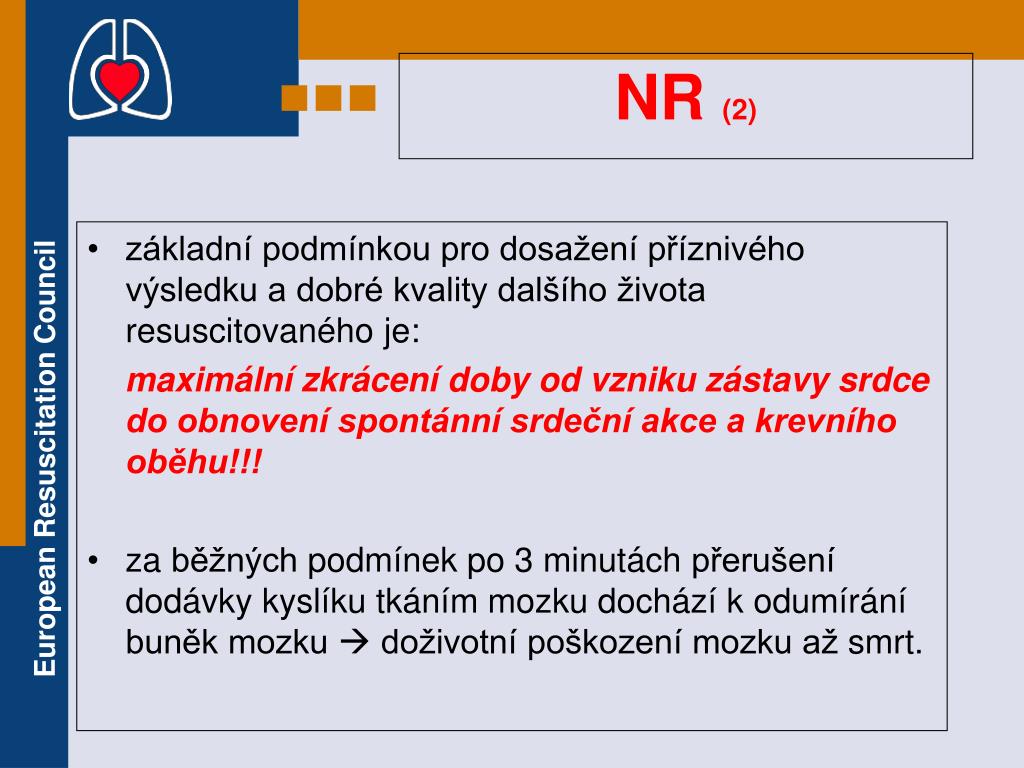 European Resuscitation Council

NR (2)

• základní podmínkou pro dosažení příznivého výsledku a dobré kvality dalšího života resuscitovaného je:

maximální zkrácení doby od vzniku zástavy srdce do obnovení spontánní srdeční akce a krevního oběhu!!!

• za běžných podmínek po 3 minutách přerušení dodávky kyslíku tkáním mozku dochází k odumírání buněk mozku → doživotní poškození mozku až smrt.